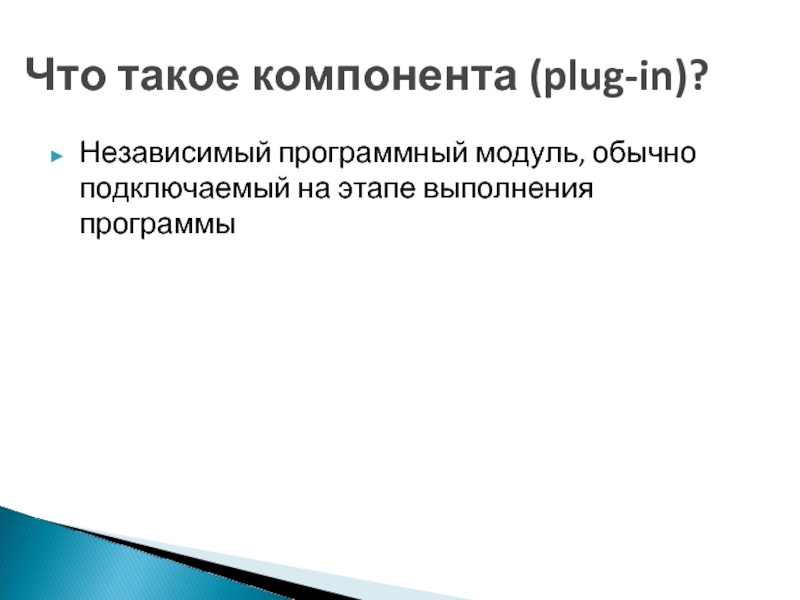 Что такое компонента (plug-in)?

Независимый программный модуль, обычно подключаемый на этапе выполнения программы